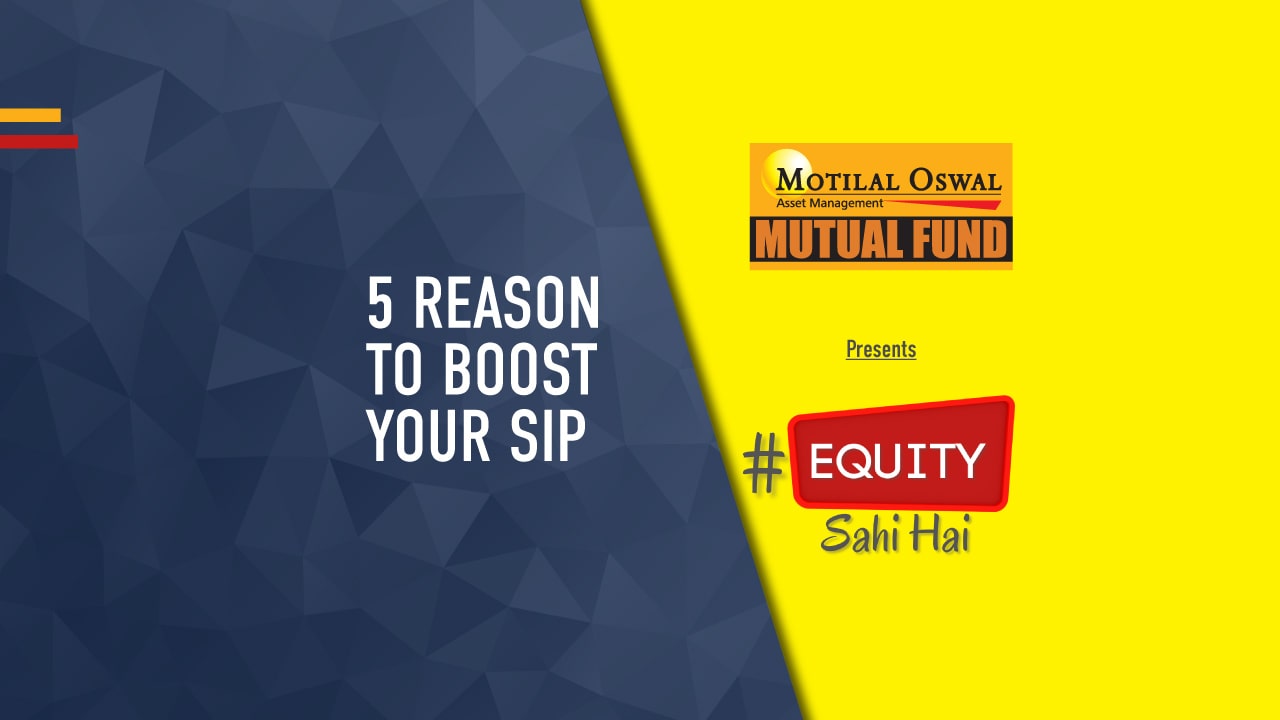 5 REASON TO BOOST YOUR SIP

MOTILAL OSWAL
Asset Management
MUTUAL FUND

Presents

# EQUITY
Sahi Hai